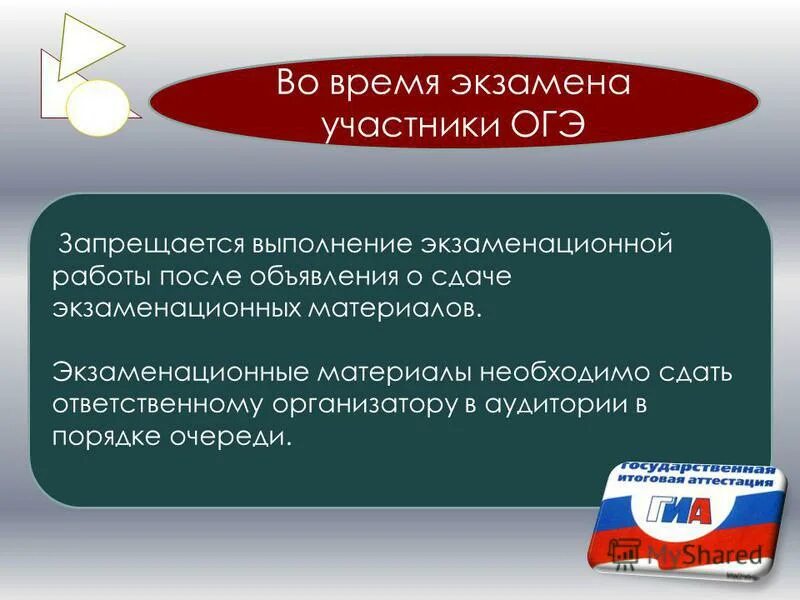 Во время экзамена участники ОГЭ

Запрещается выполнение экзаменационной работы после объявления о сдаче экзаменационных материалов.

Экзаменационные материалы необходимо сдать ответственному организатору в аудитории в порядке очереди.

государственная итоговая аттестация

ГИА

MyShared